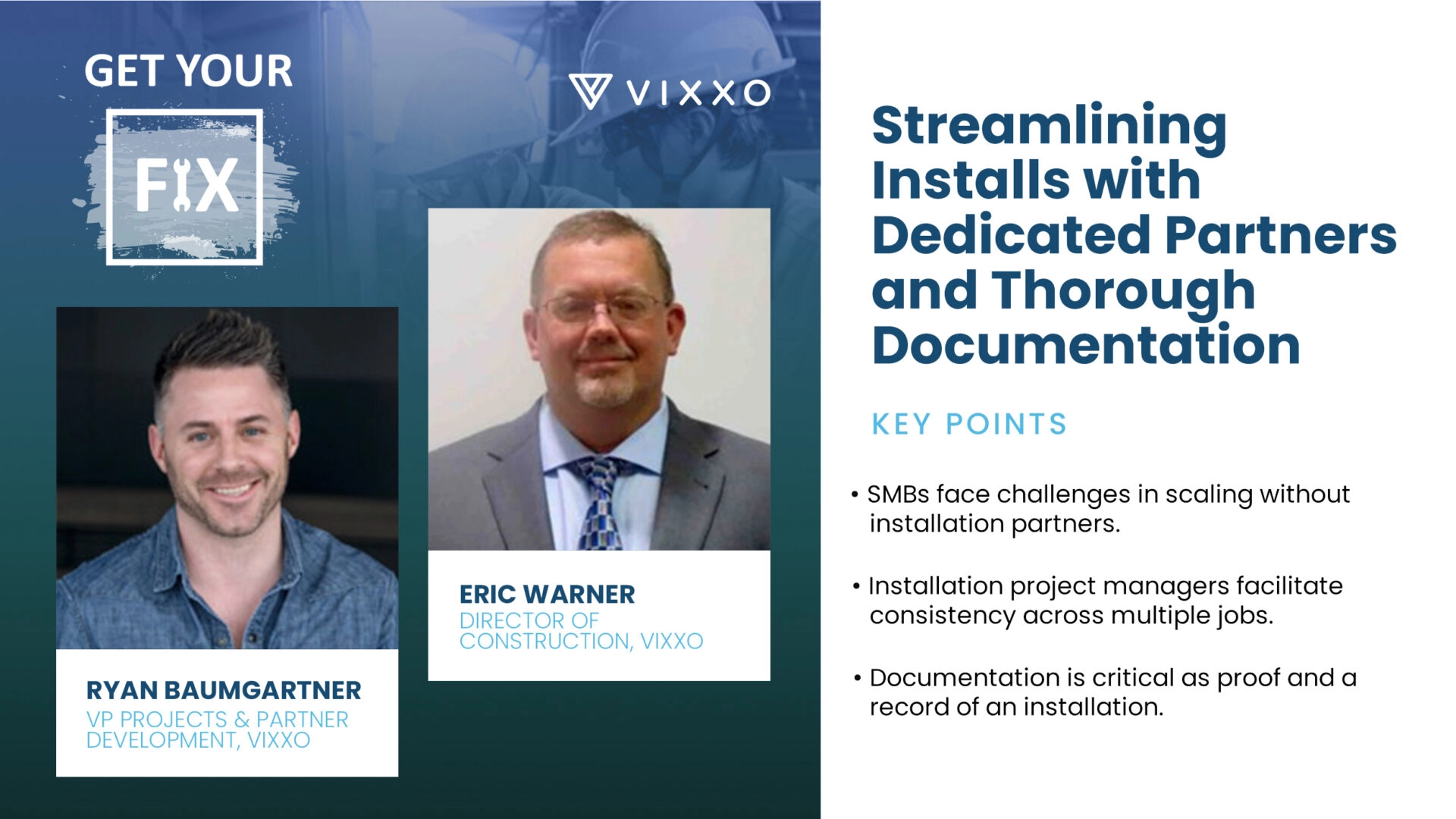 GET YOUR
FIX

VIXXO

RYAN BAUMGARTNER
VP PROJECTS & PARTNER DEVELOPMENT, VIXXO

ERIC WARNER
DIRECTOR OF CONSTRUCTION, VIXXO

Streamlining Installs with Dedicated Partners and Thorough Documentation

KEY POINTS

• SMBs face challenges in scaling without installation partners.

• Installation project managers facilitate consistency across multiple jobs.

• Documentation is critical as proof and a record of an installation.